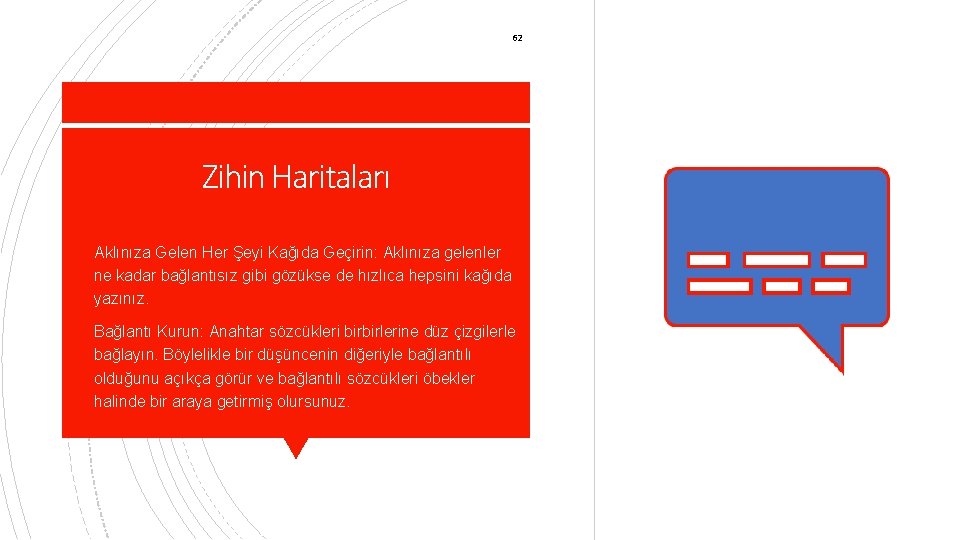 62

Zihin Haritaları

Aklınıza Gelen Her Şeyi Kağıda Geçirin: Aklınıza gelenler ne kadar bağlantısız gibi gözükse de hızlıca hepsini kağıda yazınız.

Bağlantı Kurun: Anahtar sözcükleri birbirlerine düz çizgilerle bağlayın. Böylelikle bir düşüncenin diğeriyle bağlantılı olduğunu açıkça görür ve bağlantılı sözcükleri öbekler halinde bir araya getirmiş olursunuz.